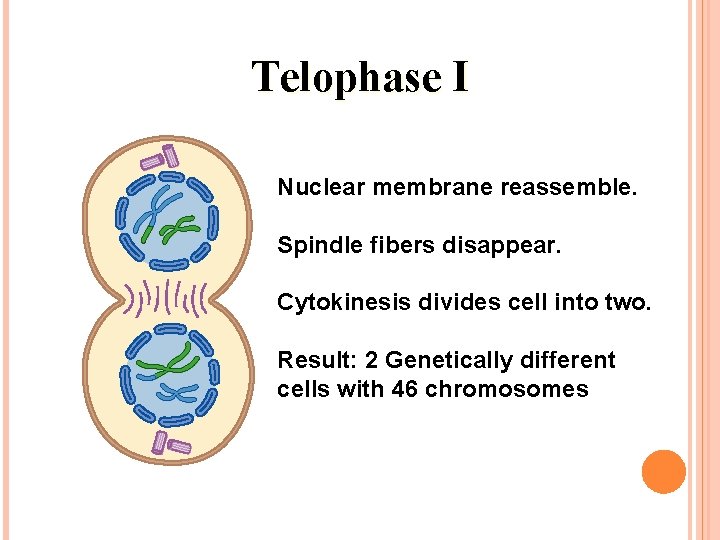 Telophase I

Nuclear membrane reassemble.

Spindle fibers disappear.

Cytokinesis divides cell into two.

Result: 2 Genetically different cells with 46 chromosomes